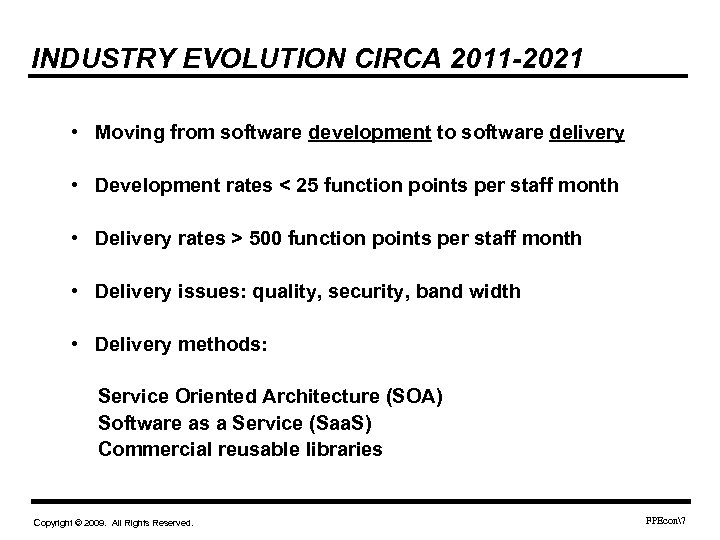 INDUSTRY EVOLUTION CIRCA 2011-2021

• Moving from software development to software delivery

• Development rates < 25 function points per staff month

• Delivery rates > 500 function points per staff month

• Delivery issues: quality, security, band width

• Delivery methods:

Service Oriented Architecture (SOA)
Software as a Service (SaaS)
Commercial reusable libraries

Copyright © 2009. All Rights Reserved.

FPEcon\7